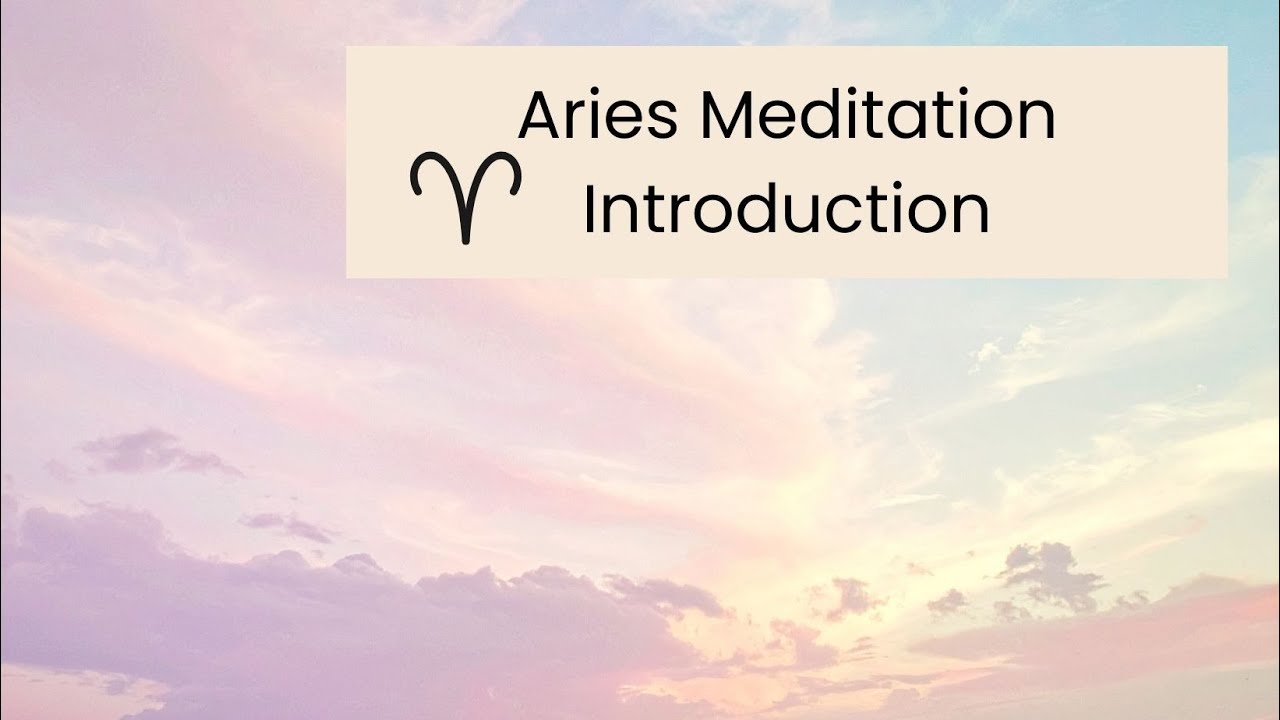 ♈ Aries Meditation
Introduction